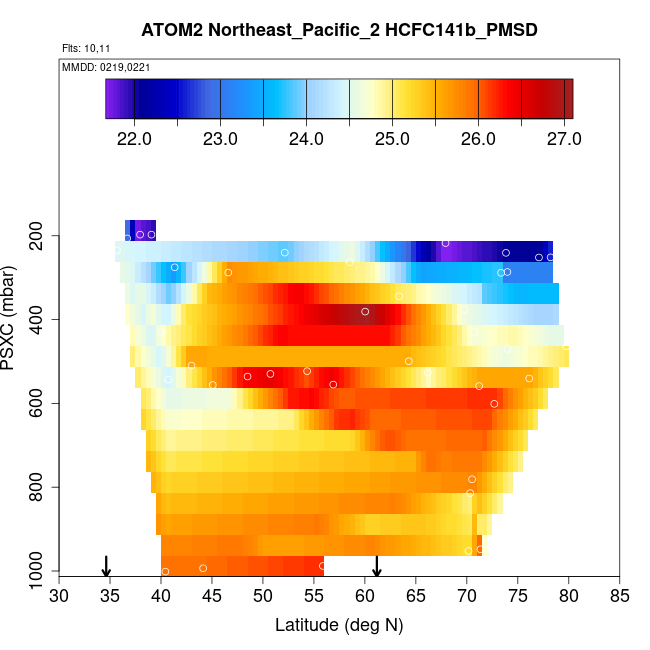 ATOM2 Northeast_Pacific_2 HCFC141b_PMSD

Flts: 10,11

MMDD: 0219,0221

22.0
23.0
24.0
25.0
26.0
27.0

PSXC (mbar)

200
400
600
800
1000

30
35
40
45
50
55
60
65
70
75
80
85

Latitude (deg N)